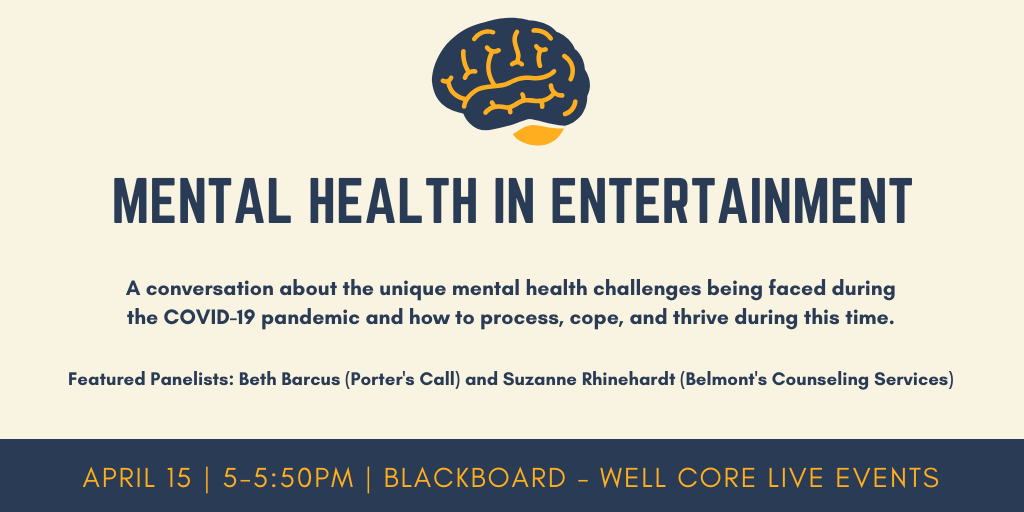 MENTAL HEALTH IN ENTERTAINMENT

A conversation about the unique mental health challenges being faced during the COVID-19 pandemic and how to process, cope, and thrive during this time.

Featured Panelists: Beth Barcus (Porter's Call) and Suzanne Rhinehardt (Belmont's Counseling Services)

APRIL 15 | 5-5:50PM | BLACKBOARD - WELL CORE LIVE EVENTS